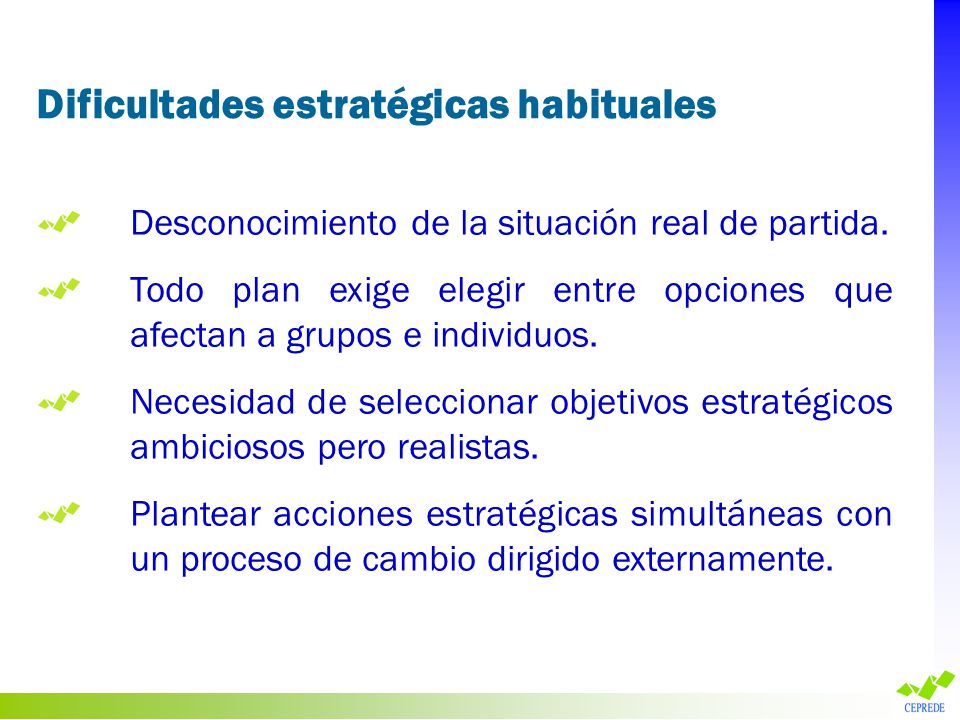 Dificultades estratégicas habituales

Desconocimiento de la situación real de partida.

Todo plan exige elegir entre opciones que afectan a grupos e individuos.

Necesidad de seleccionar objetivos estratégicos ambiciosos pero realistas.

Plantear acciones estratégicas simultáneas con un proceso de cambio dirigido externamente.

CEPREDE